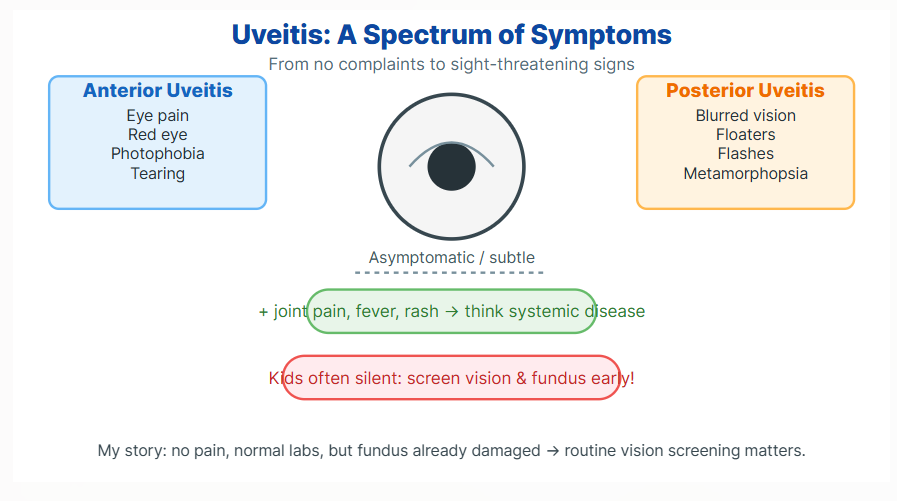 Uveitis: A Spectrum of Symptoms

From no complaints to sight-threatening signs

Anterior Uveitis
Eye pain
Red eye
Photophobia
Tearing

Posterior Uveitis
Blurred vision
Floaters
Flashes
Metamorphopsia

Asymptomatic / subtle

+ joint pain, fever, rash → think systemic disease

Kids often silent: screen vision & fundus early!

My story: no pain, normal labs, but fundus already damaged → routine vision screening matters.